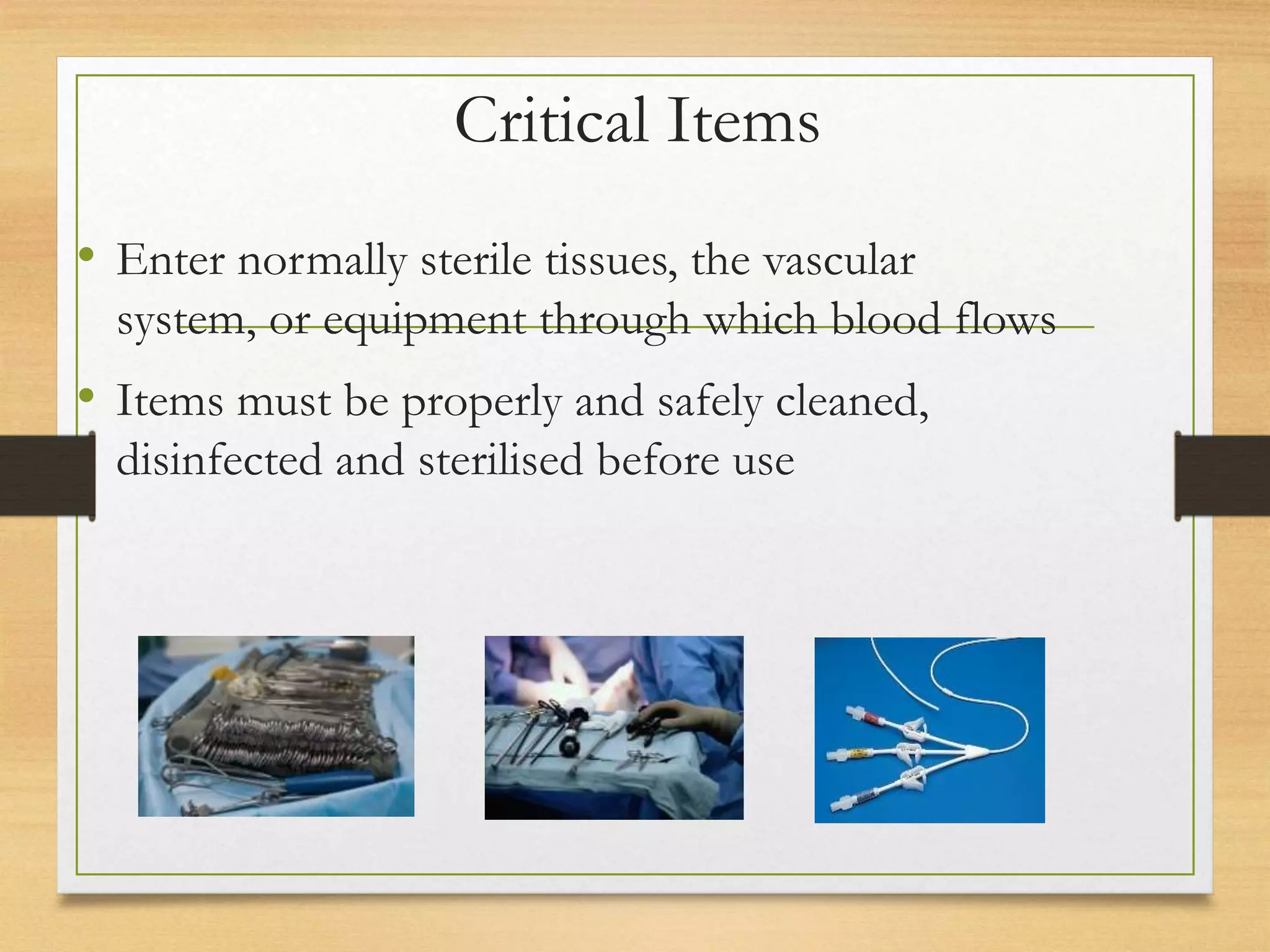 Critical Items

• Enter normally sterile tissues, the vascular system, or equipment through which blood flows

• Items must be properly and safely cleaned, disinfected and sterilised before use